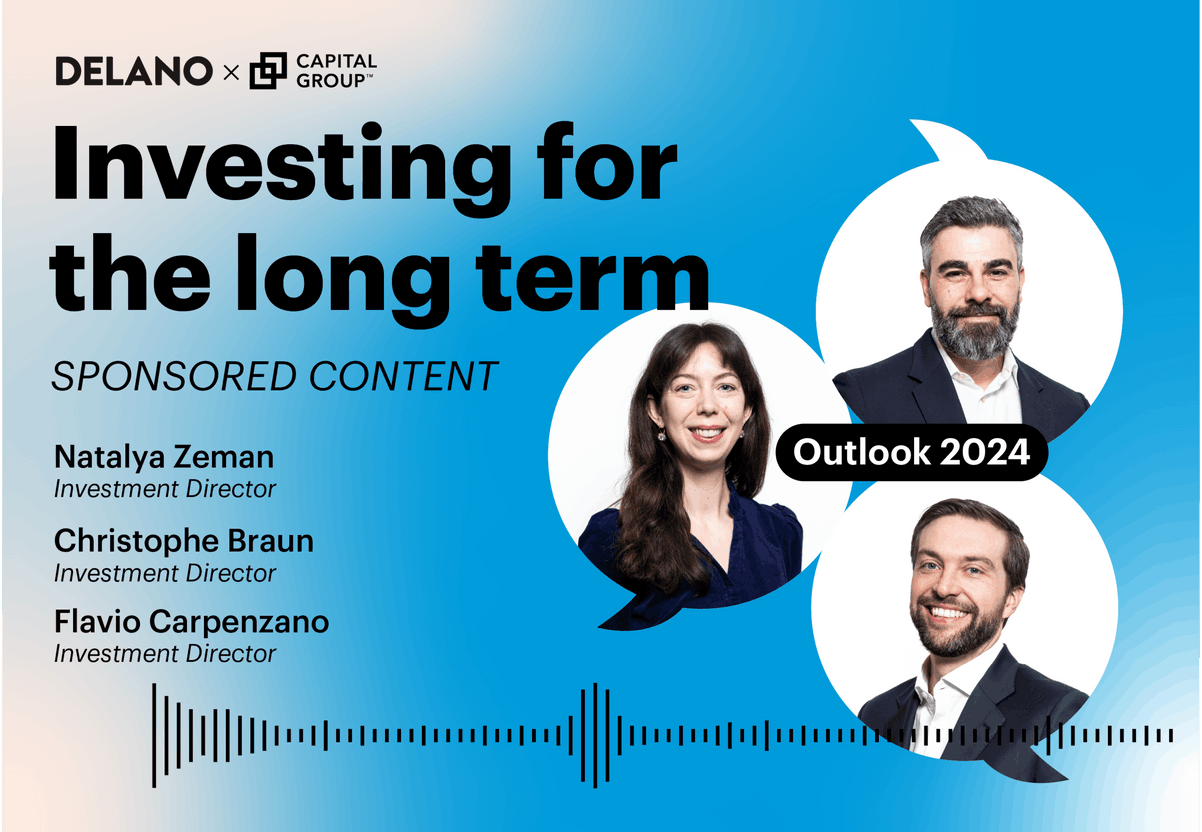 DELANO × CAPITAL GROUP™

Investing for the long term

SPONSORED CONTENT

Natalya Zeman
Investment Director

Christophe Braun
Investment Director

Flavio Carpenzano
Investment Director

Outlook 2024